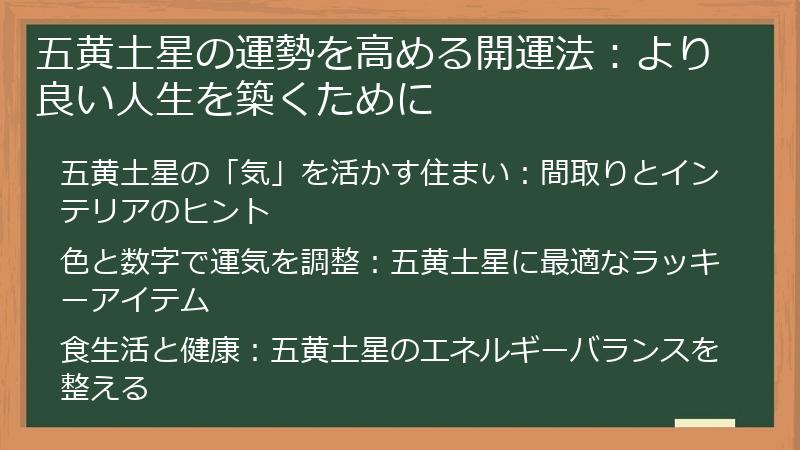 五黄土星の運勢を高める開運法：より良い人生を築くために

五黄土星の「気」を活かす住まい：間取りとインテリアのヒント

色と数字で運気を調整：五黄土星に最適なラッキーアイテム

食生活と健康：五黄土星のエネルギーバランスを整える